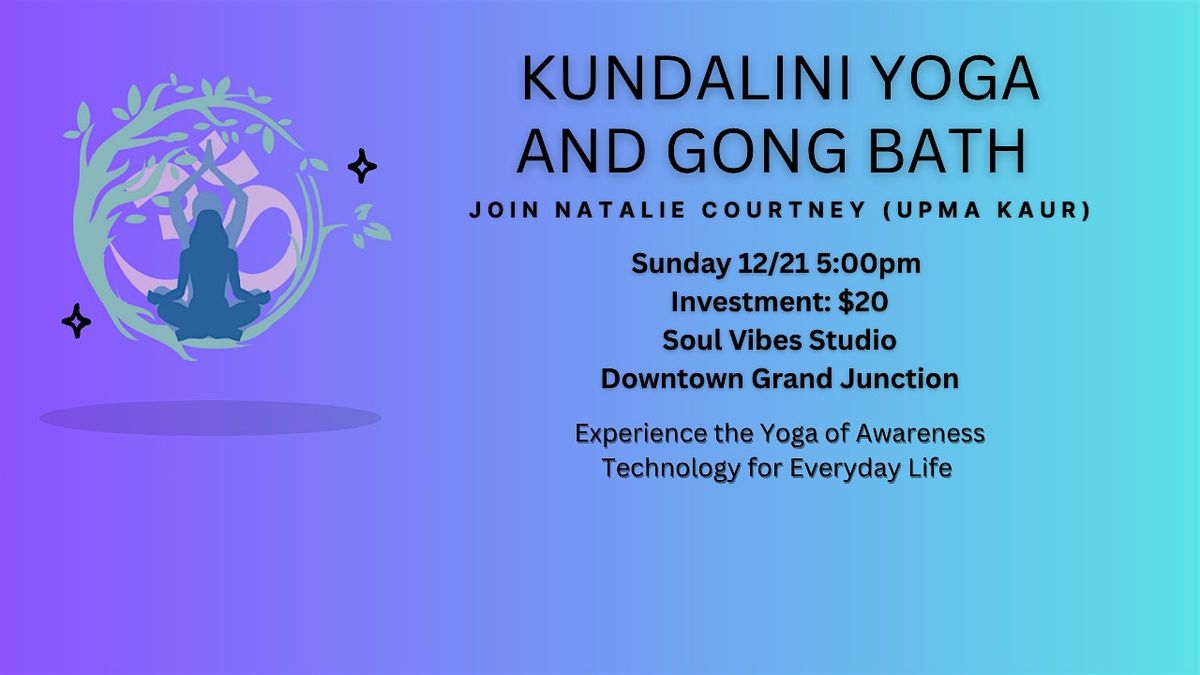 KUNDALINI YOGA AND GONG BATH

JOIN NATALIE COURTNEY (UPMA KAUR)

Sunday 12/21 5:00pm
Investment: $20
Soul Vibes Studio
Downtown Grand Junction

Experience the Yoga of Awareness
Technology for Everyday Life